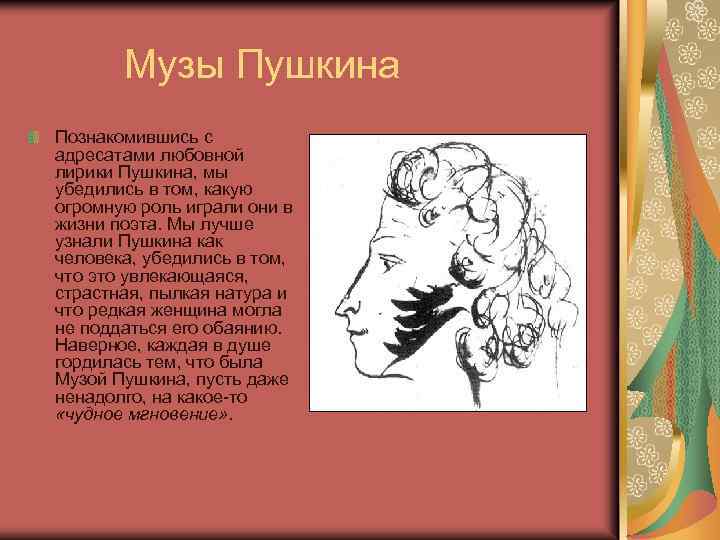 Музы Пушкина

Познакомившись с адресатами любовной лирики Пушкина, мы убедились в том, какую огромную роль играли они в жизни поэта. Мы лучше узнали Пушкина как человека, убедились в том, что это увлекающаяся, страстная, пылкая натура и что редкая женщина могла не поддаться его обаянию. Наверное, каждая в душе гордилась тем, что была Музой Пушкина, пусть даже ненадолго, на какое-то «чудное мгновение».